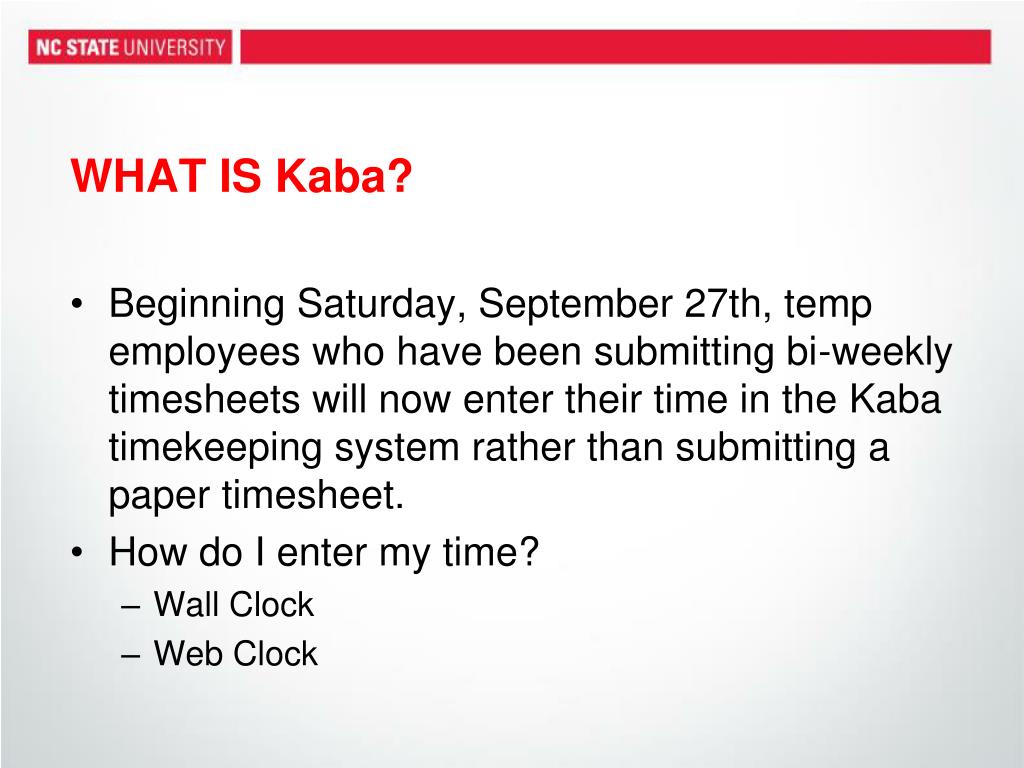 NC STATE UNIVERSITY

WHAT IS Kaba?

• Beginning Saturday, September 27th, temp employees who have been submitting bi-weekly timesheets will now enter their time in the Kaba timekeeping system rather than submitting a paper timesheet.
• How do I enter my time?
– Wall Clock
– Web Clock